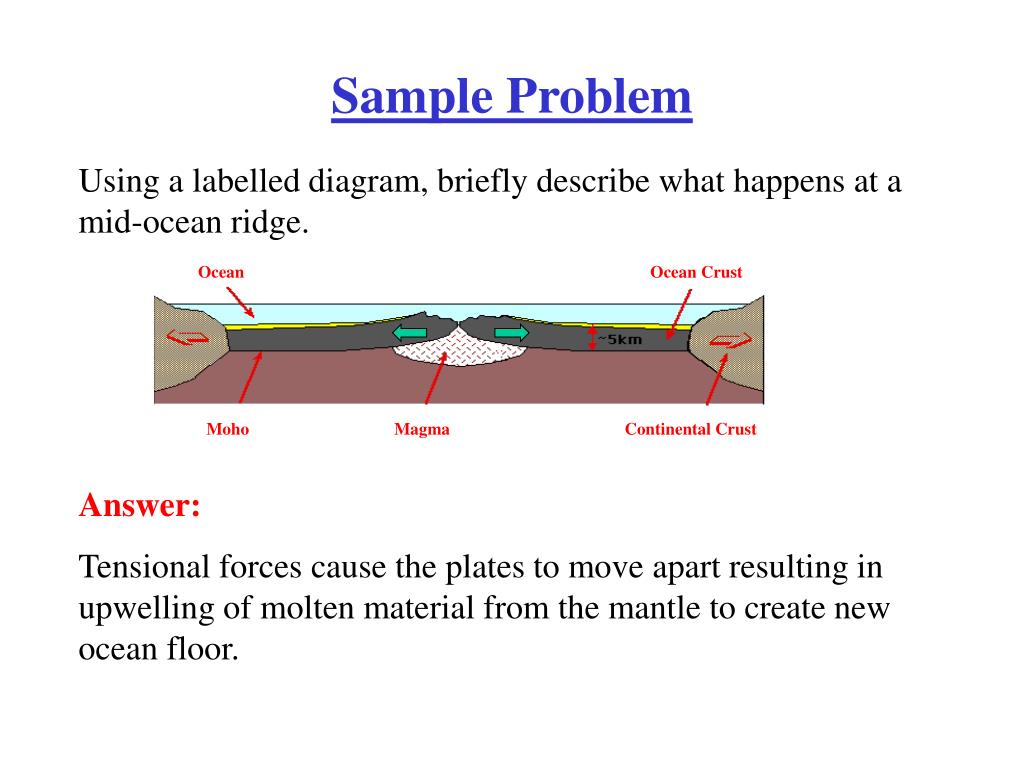 Sample Problem

Using a labelled diagram, briefly describe what happens at a mid-ocean ridge.

Ocean

Ocean Crust

~5km

Moho

Magma

Continental Crust

Answer:

Tensional forces cause the plates to move apart resulting in upwelling of molten material from the mantle to create new ocean floor.